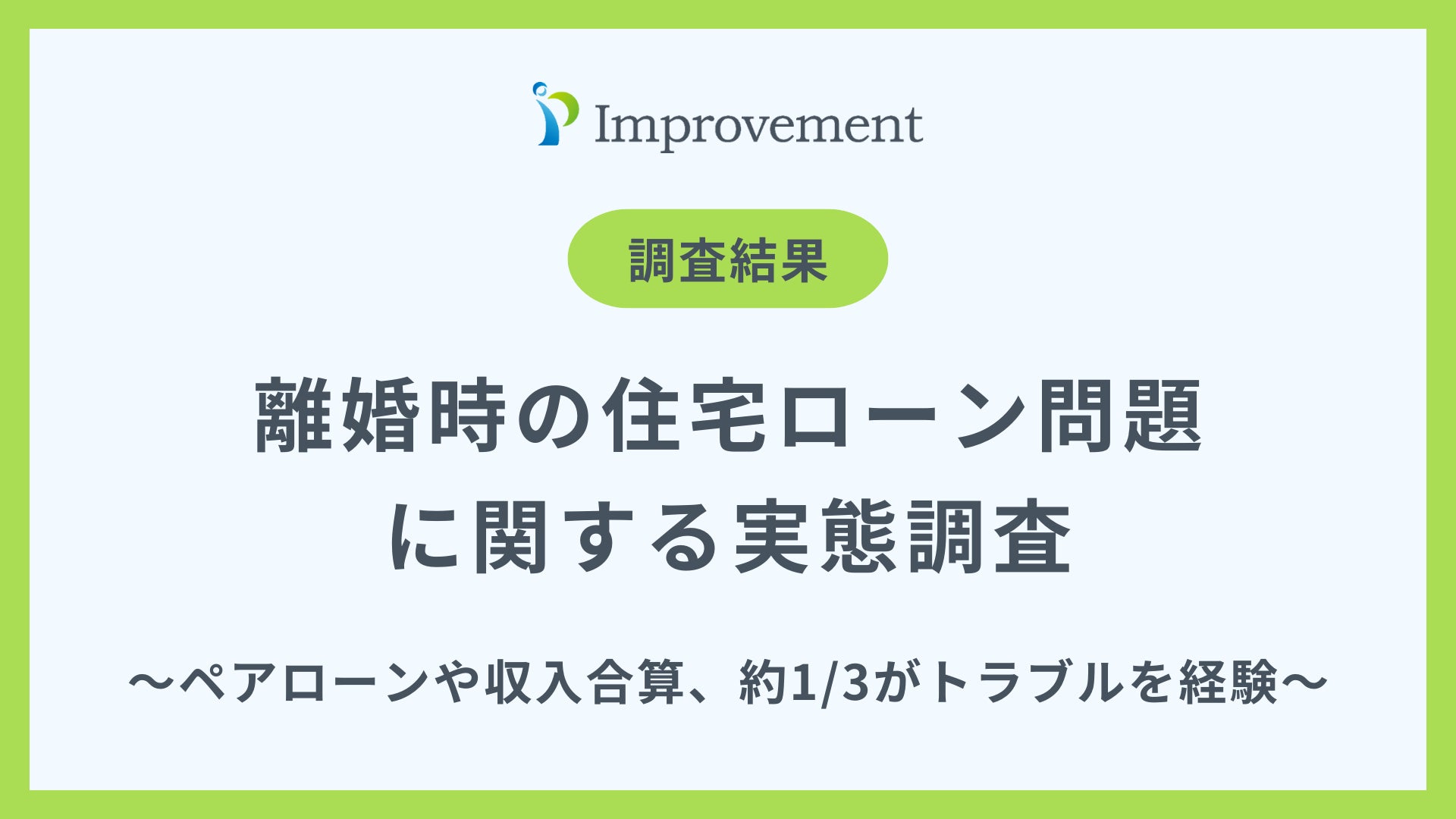 Improvement

調査結果

離婚時の住宅ローン問題に関する実態調査

〜ペアローンや収入合算、約1/3がトラブルを経験〜